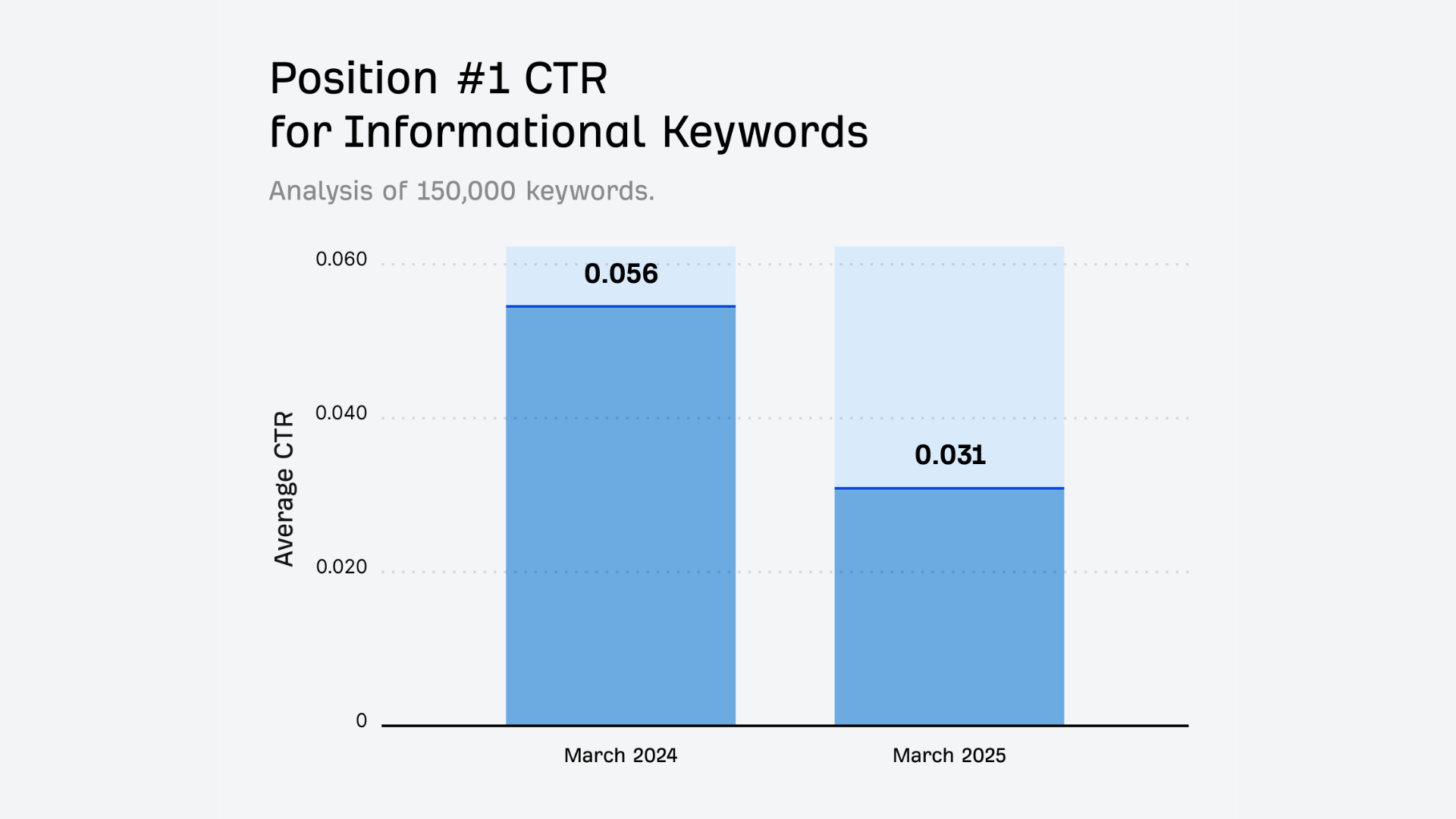 Position #1 CTR
for Informational Keywords

Analysis of 150,000 keywords.

Average CTR

0.060
0.040
0.020
0

0.056
0.031

March 2024
March 2025